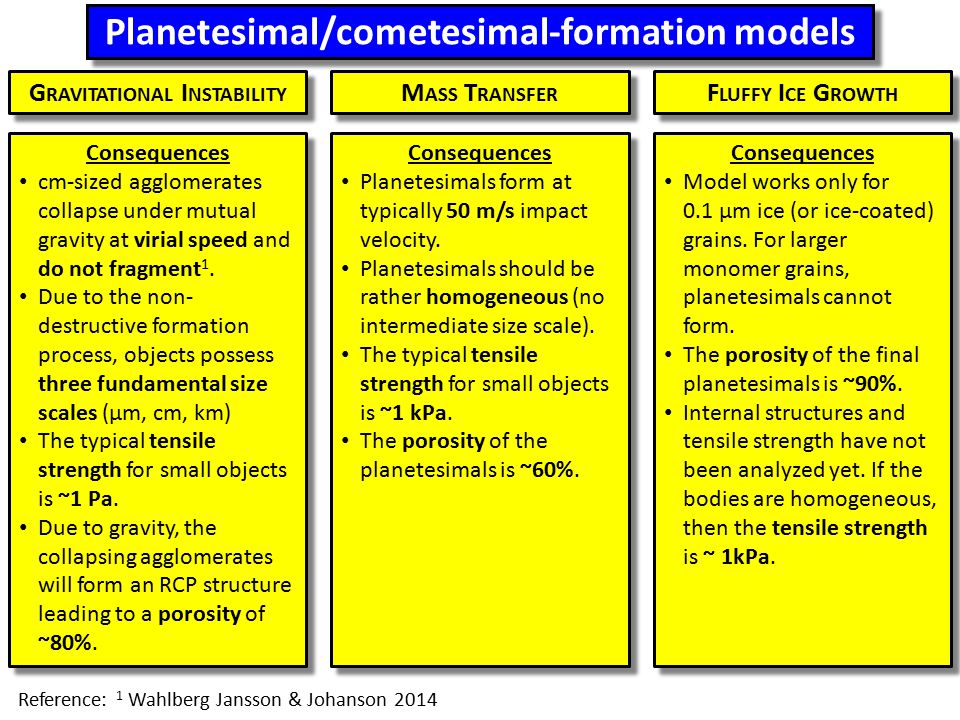 Planetesimal/cometesimal-formation models

GRAVITATIONAL INSTABILITY

Consequences

• cm-sized agglomerates collapse under mutual gravity at virial speed and do not fragment$^1$.
• Due to the non-destructive formation process, objects possess three fundamental size scales (μm, cm, km)
• The typical tensile strength for small objects is ~1 Pa.
• Due to gravity, the collapsing agglomerates will form an RCP structure leading to a porosity of ~80%.

MASS TRANSFER

Consequences

• Planetesimals form at typically 50 m/s impact velocity.
• Planetesimals should be rather homogeneous (no intermediate size scale).
• The typical tensile strength for small objects is ~1 kPa.
• The porosity of the planetesimals is ~60%.

FLUFFY ICE GROWTH

Consequences

• Model works only for 0.1 μm ice (or ice-coated) grains. For larger monomer grains, planetesimals cannot form.
• The porosity of the final planetesimals is ~90%.
• Internal structures and tensile strength have not been analyzed yet. If the bodies are homogeneous, then the tensile strength is ~ 1kPa.

Reference: $^1$ Wahlberg Jansson & Johanson 2014